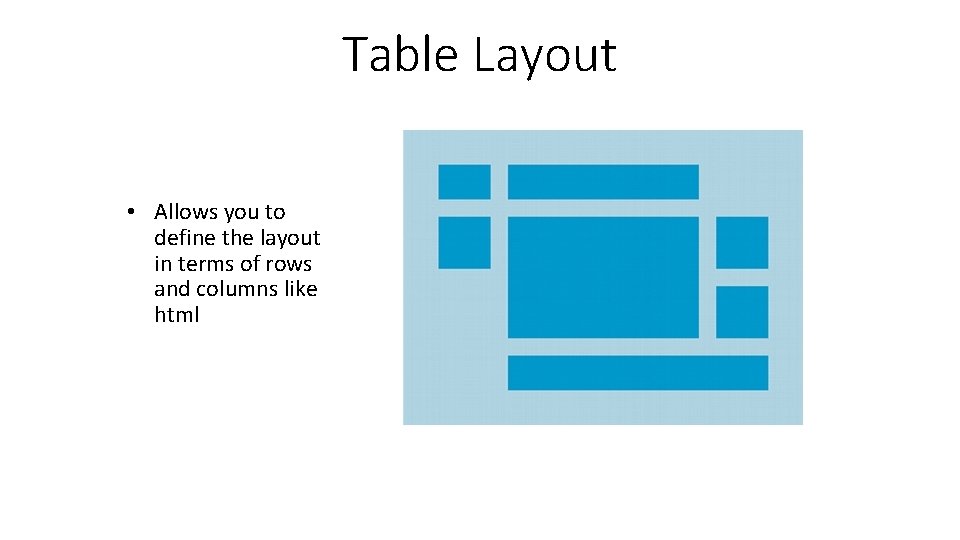 Table Layout

• Allows you to define the layout in terms of rows and columns like html